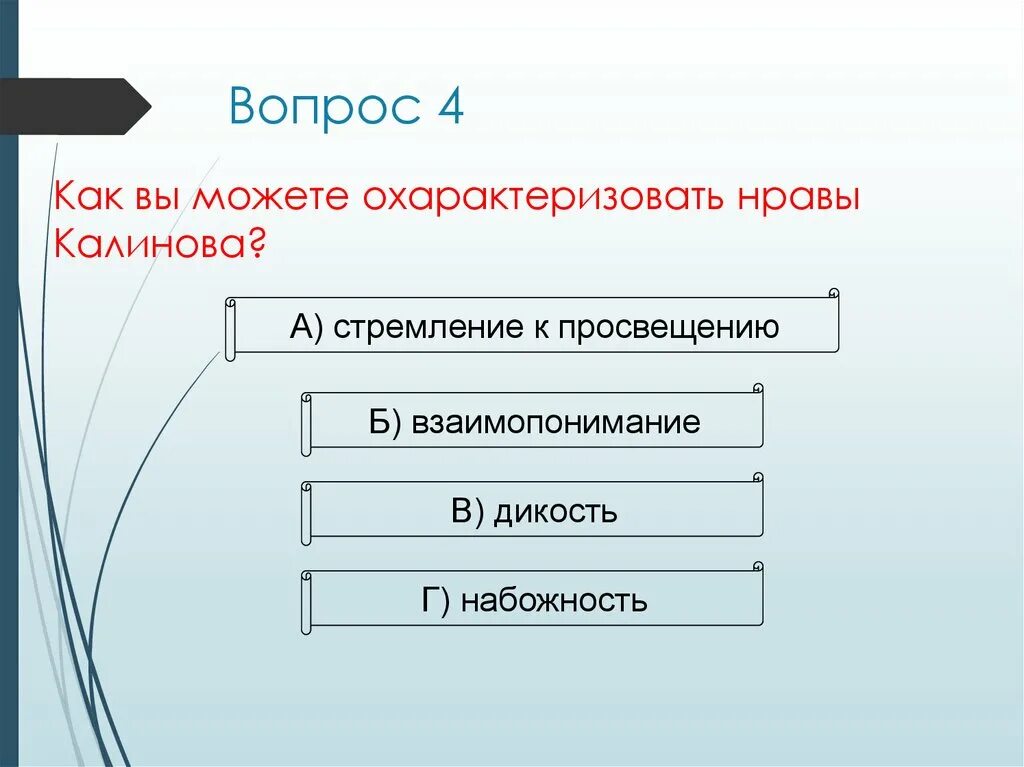 Вопрос 4

Как вы можете охарактеризовать нравы Калинова?

А) стремление к просвещению

Б) взаимопонимание

В) дикость

Г) набожность